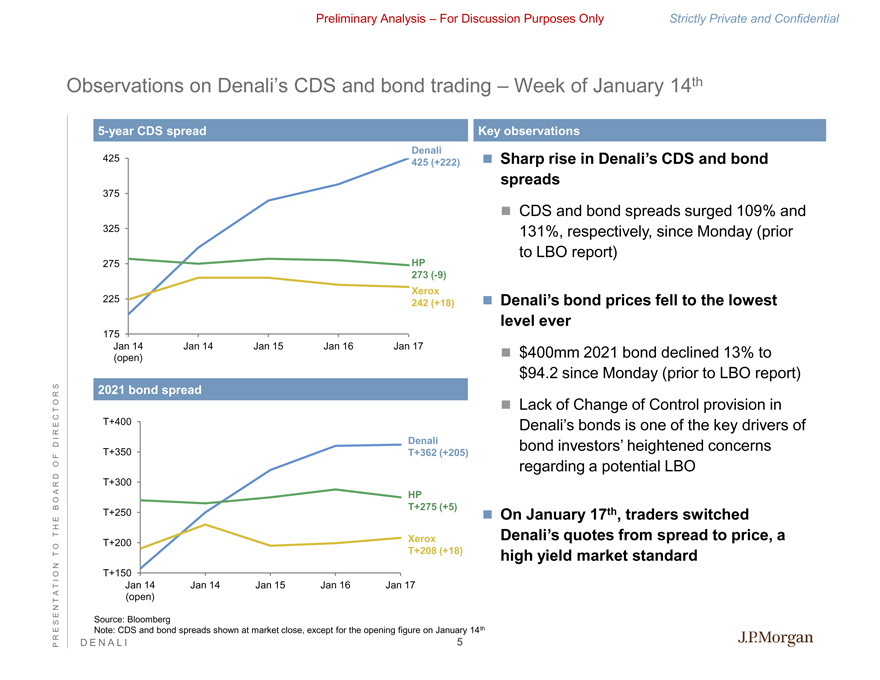 Preliminary Analysis – For Discussion Purposes Only

Strictly Private and Confidential

Observations on Denali's CDS and bond trading – Week of January 14$^{th}$

5-year CDS spread

425
375
325
275
225
175

Denali
425 (+222)

HP
273 (-9)

Xerox
242 (+18)

Jan 14 (open)
Jan 14
Jan 15
Jan 16
Jan 17

2021 bond spread

T+400
T+350
T+300
T+250
T+200
T+150

Denali
T+362 (+205)

HP
T+275 (+5)

Xerox
T+208 (+18)

Jan 14 (open)
Jan 14
Jan 15
Jan 16
Jan 17

Source: Bloomberg
Note: CDS and bond spreads shown at market close, except for the opening figure on January 14$^{th}$

Key observations

Sharp rise in Denali's CDS and bond spreads

CDS and bond spreads surged 109% and 131%, respectively, since Monday (prior to LBO report)

Denali's bond prices fell to the lowest level ever

$400mm 2021 bond declined 13% to $94.2 since Monday (prior to LBO report)

Lack of Change of Control provision in Denali's bonds is one of the key drivers of bond investors' heightened concerns regarding a potential LBO

On January 17$^{th}$, traders switched Denali's quotes from spread to price, a high yield market standard

PRESENTATION TO THE BOARD OF DIRECTORS

DENALI

5

J.P.Morgan